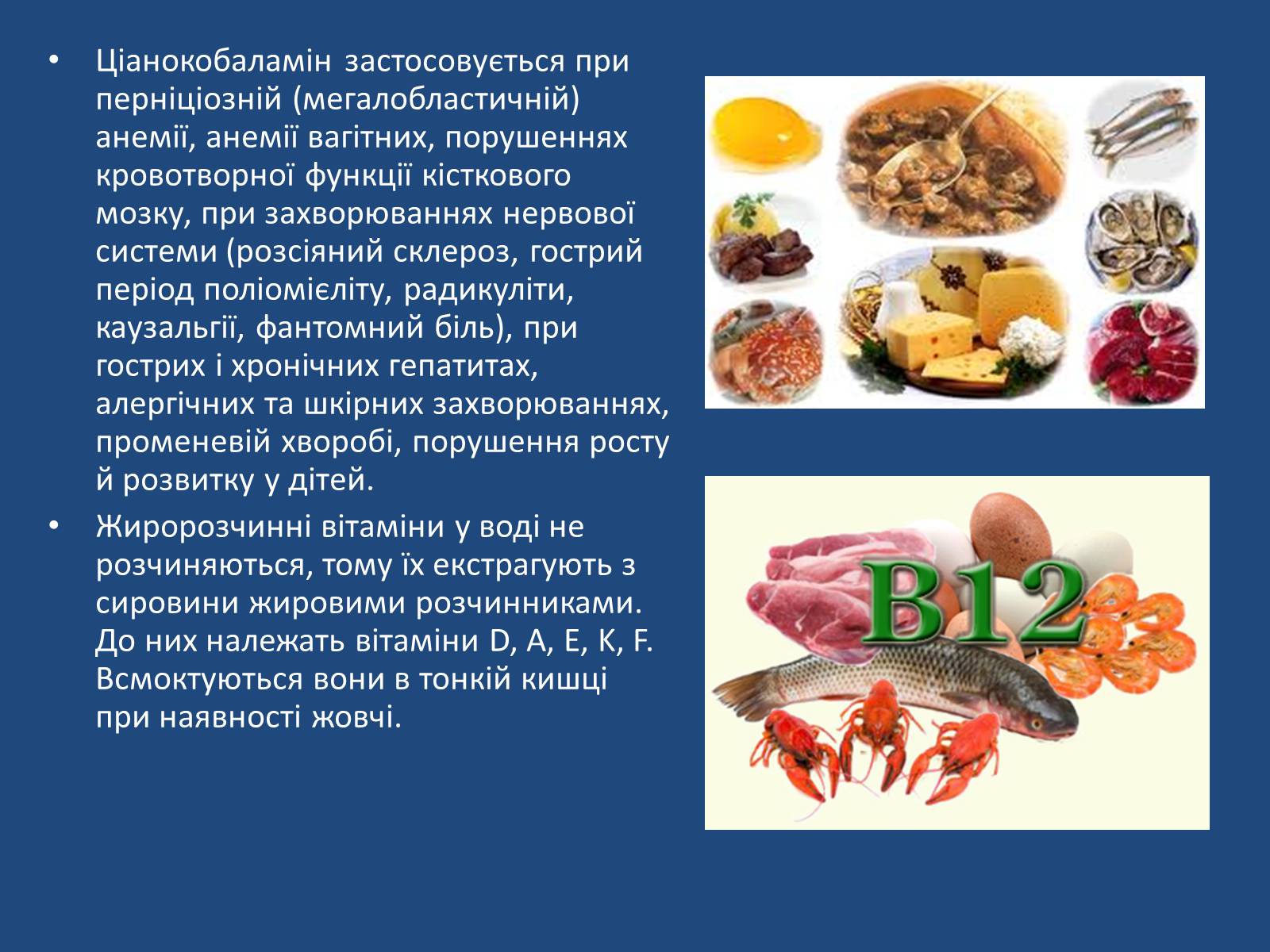 • Ціанокобаламін застосовується при перніціозній (мегалобластичній) анемії, анемії вагітних, порушеннях кровотворної функції кісткового мозку, при захворюваннях нервової системи (розсіяний склероз, гострий період поліомієліту, радикуліти, каузальгії, фантомний біль), при гострих і хронічних гепатитах, алергічних та шкірних захворюваннях, променевій хворобі, порушення росту й розвитку у дітей.

• Жиророзчинні вітаміни у воді не розчиняються, тому їх екстрагують з сировини жировими розчинниками. До них належать вітаміни D, A, E, K, F. Всмоктуються вони в тонкій кишці при наявності жовчі.

B12